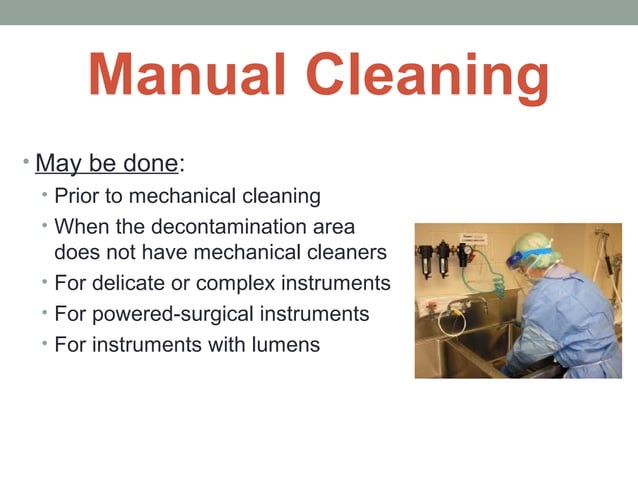 Manual Cleaning

• May be done:
  • Prior to mechanical cleaning
  • When the decontamination area does not have mechanical cleaners
  • For delicate or complex instruments
  • For powered-surgical instruments
  • For instruments with lumens